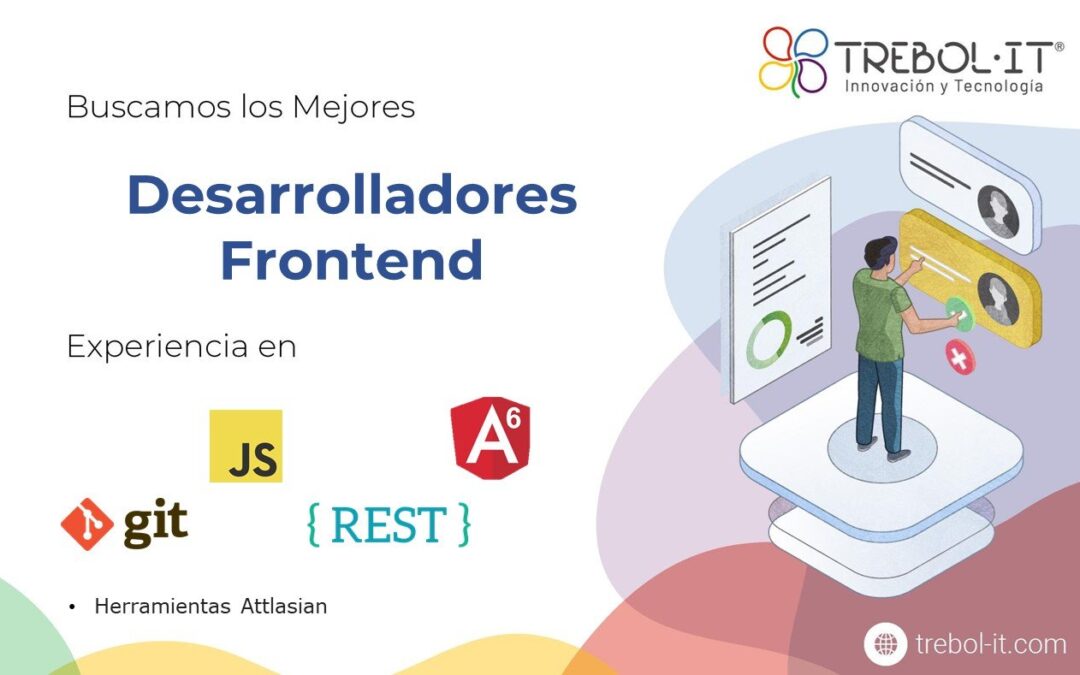 TREBOL·IT®
Innovación y Tecnología

Buscamos los Mejores

Desarrolladores Frontend

Experiencia en

JS

A 6

git

{ REST }

• Herramientas Attlasian

trebol-it.com